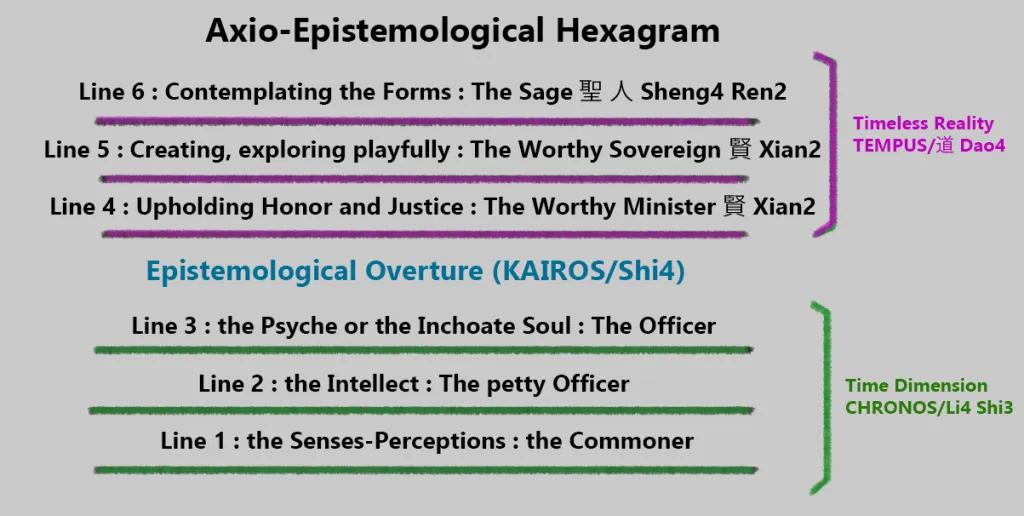 Axio-Epistemological Hexagram

Line 6 : Contemplating the Forms : The Sage 聖 人 Sheng4 Ren2

Line 5 : Creating, exploring playfully : The Worthy Sovereign 賢 Xian2

Line 4 : Upholding Honor and Justice : The Worthy Minister 賢 Xian2

Timeless Reality
TEMPUS/道 Dao4

Epistemological Overture (KAIROS/Shi4)

Line 3 : the Psyche or the Inchoate Soul : The Officer

Line 2 : the Intellect : The petty Officer

Line 1 : the Senses-Perceptions : the Commoner

Time Dimension
CHRONOS/Li4 Shi3